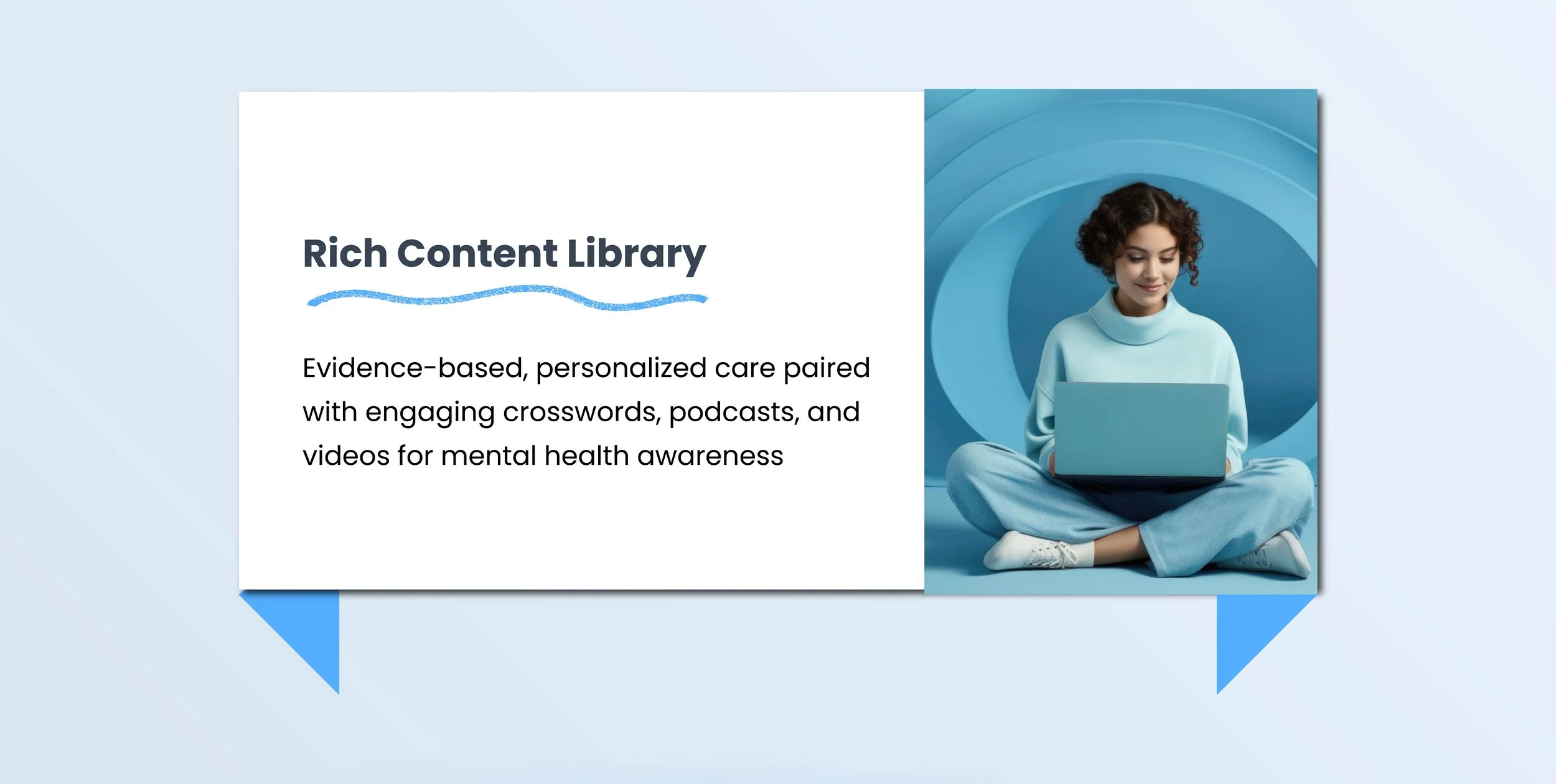 Rich Content Library

Evidence-based, personalized care paired with engaging crosswords, podcasts, and videos for mental health awareness